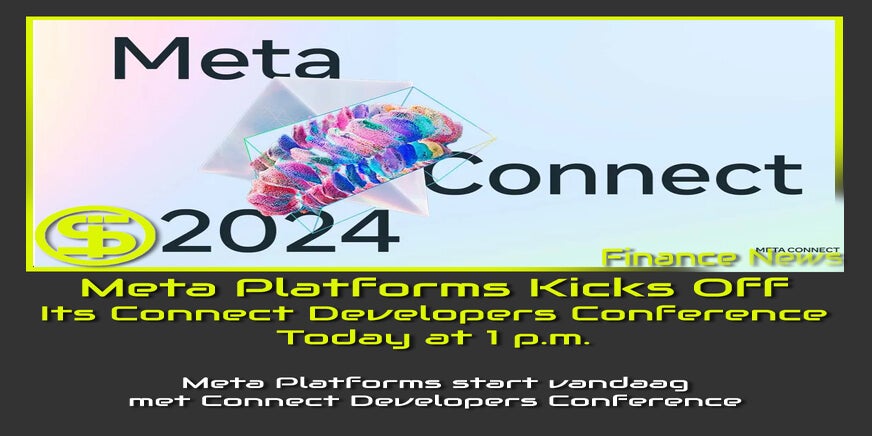 Meta
Connect
2024

META CONNECT
Finance News

Meta Platforms Kicks Off
Its Connect Developers Conference
Today at 1 p.m.

Meta Platforms start vandaag
met Connect Developers Conference